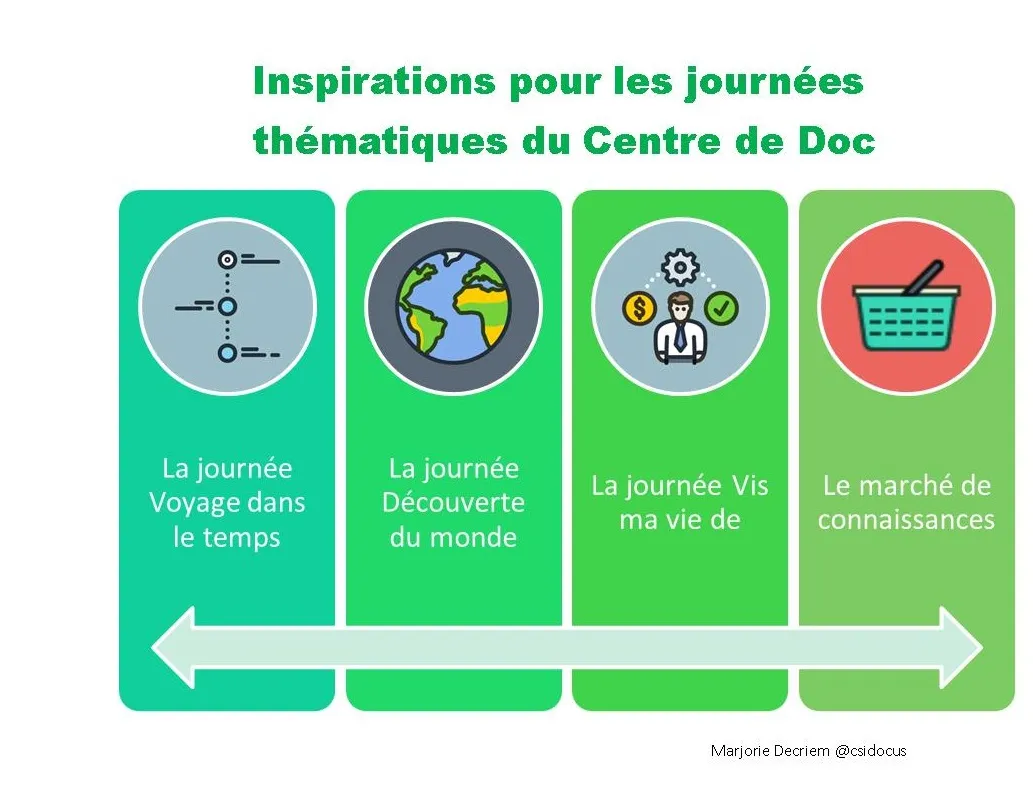 Inspirations pour les journées thématiques du Centre de Doc

La journée Voyage dans le temps

La journée Découverte du monde

La journée Vis ma vie de

Le marché de connaissances

Marjorie Decriem @csidocus